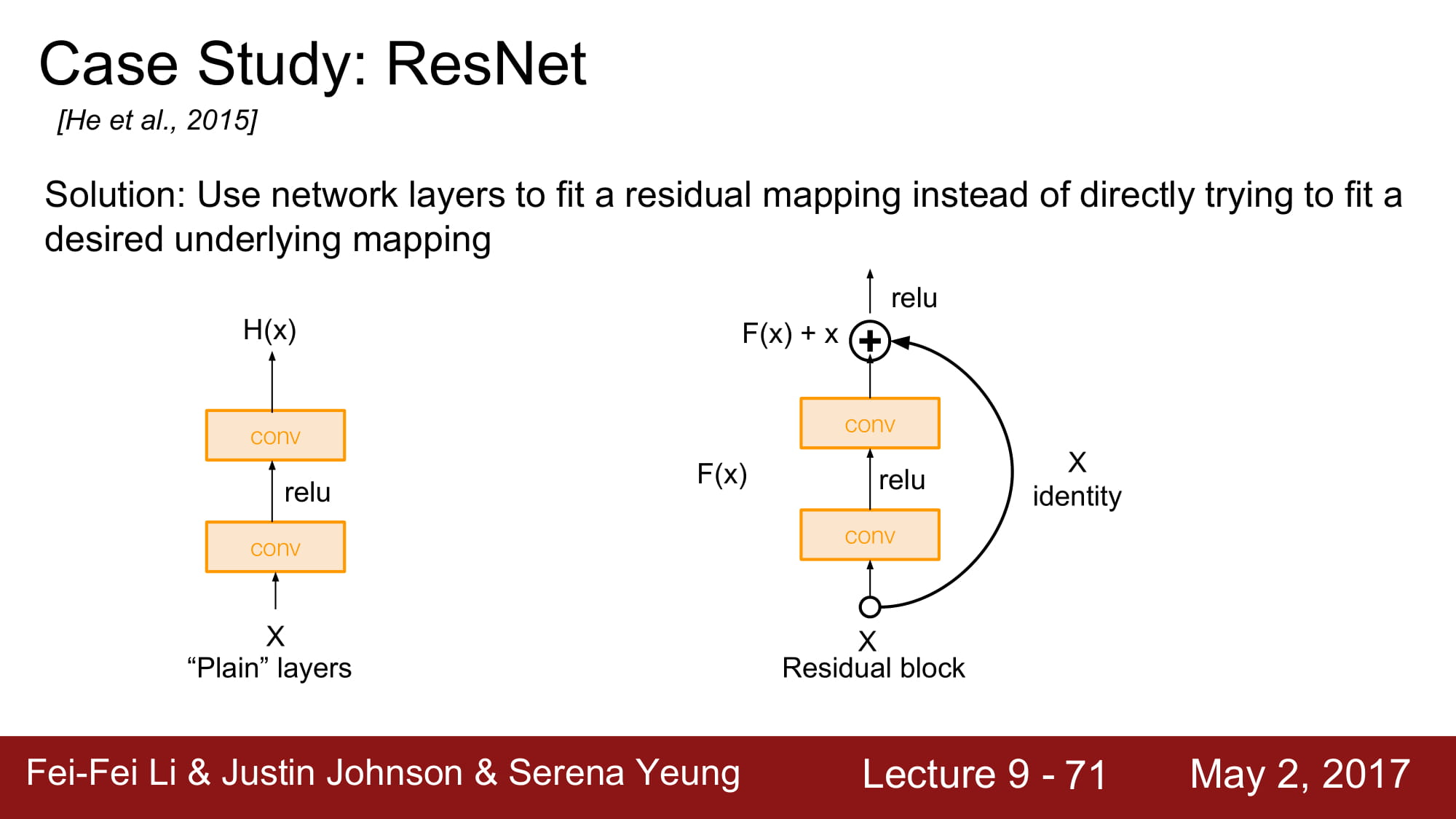 Case Study: ResNet
[He et al., 2015]

Solution: Use network layers to fit a residual mapping instead of directly trying to fit a desired underlying mapping

H(x)

conv

relu

conv

X
“Plain” layers

relu

F(x) + x

conv

F(x)

relu

X
identity

conv

X
Residual block

Fei-Fei Li & Justin Johnson & Serena Yeung Lecture 9 - 71 May 2, 2017